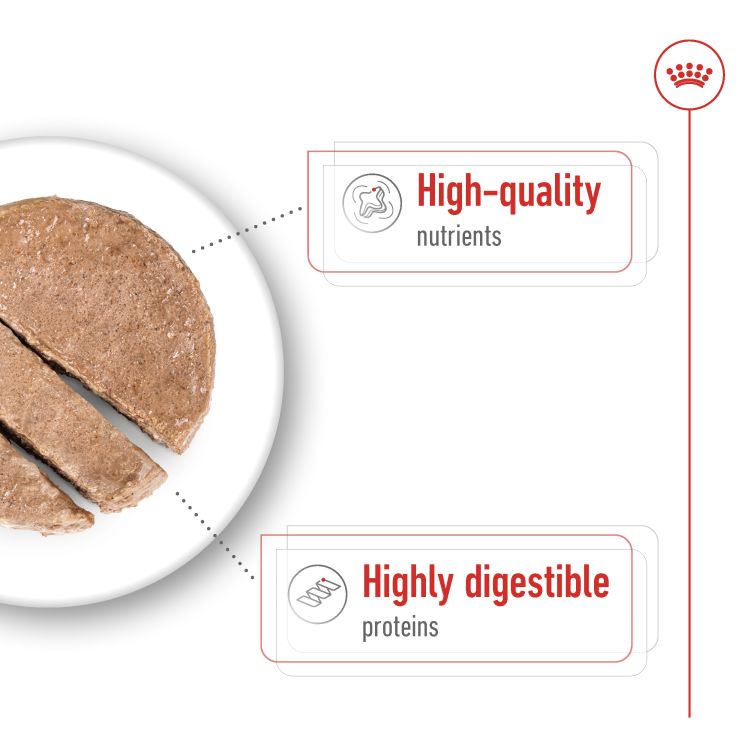 High-quality
nutrients

Highly digestible
proteins